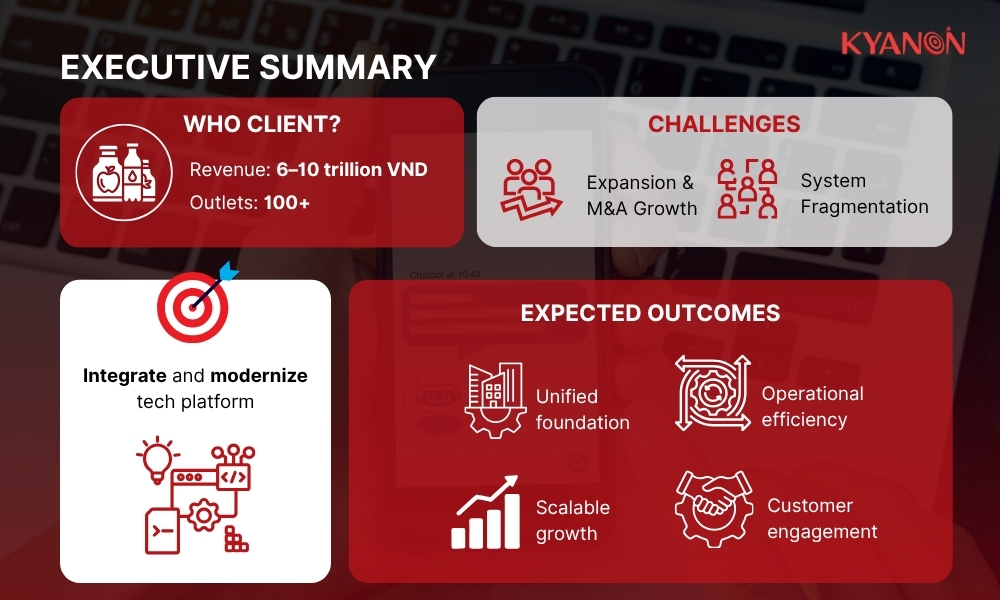 KYANON

EXECUTIVE SUMMARY

WHO CLIENT?

Revenue: 6–10 trillion VND

Outlets: 100+

CHALLENGES

Expansion & M&A Growth

System Fragmentation

Chatbot at 10:42

Integrate and modernize tech platform

EXPECTED OUTCOMES

Unified foundation

Operational efficiency

Scalable growth

Customer engagement